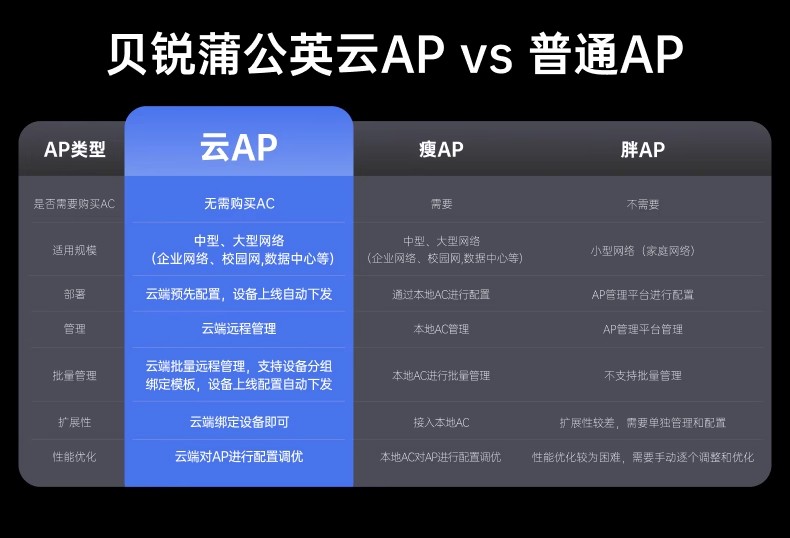 贝锐蒲公英云AP vs 普通AP

| AP类型 | 云AP | 瘦AP | 胖AP |
|---|---|---|---|
| 是否需要购买AC | 无需购买AC | 需要 | 不需要 |
| 适用规模 | 中型、大型网络（企业网络、校园网,数据中心等） | 中型、大型网络（企业网络、校园网,数据中心等） | 小型网络（家庭网络） |
| 部署 | 云端预先配置，设备上线自动下发 | 通过本地AC进行配置 | AP管理平台进行配置 |
| 管理 | 云端远程管理 | 本地AC管理 | AP管理平台管理 |
| 批量管理 | 云端批量远程管理，支持设备分组绑定模板，设备上线配置自动下发 | 本地AC进行批量管理 | 不支持批量管理 |
| 扩展性 | 云端绑定设备即可 | 接入本地AC | 扩展性较差，需要单独管理和配置 |
| 性能优化 | 云端对AP进行配置调优 | 本地AC对AP进行配置调优 | 性能优化较为困难，需要手动逐个调整和优化 |